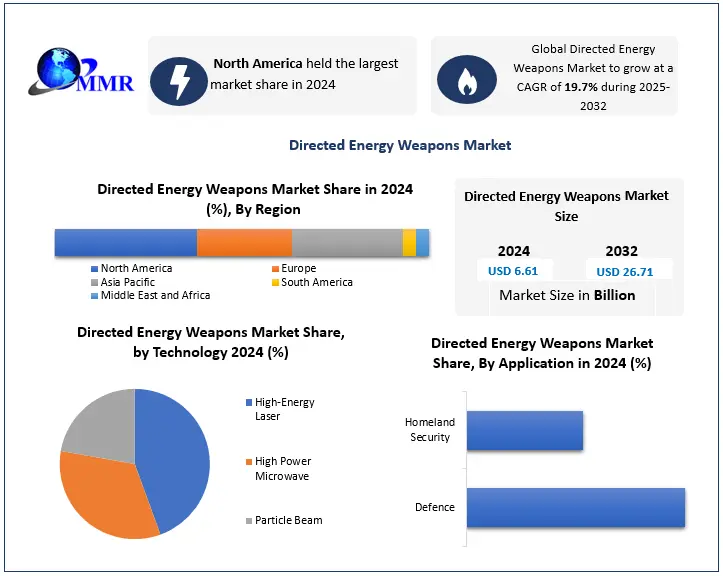 MMR

North America held the largest market share in 2024

Global Directed Energy Weapons Market to grow at a CAGR of 19.7% during 2025-2032

Directed Energy Weapons Market

Directed Energy Weapons Market Share in 2024 (%), By Region

North America
Europe
Asia Pacific
South America
Middle East and Africa

Directed Energy Weapons Market Size

| 2024 | 2032 |
|---|---|
| USD 6.61 | USD 26.71 |

Market Size in Billion

Directed Energy Weapons Market Share, by Technology 2024 (%)

High-Energy Laser
High Power Microwave
Particle Beam

Directed Energy Weapons Market Share, By Application in 2024 (%)

Homeland Security
Defence